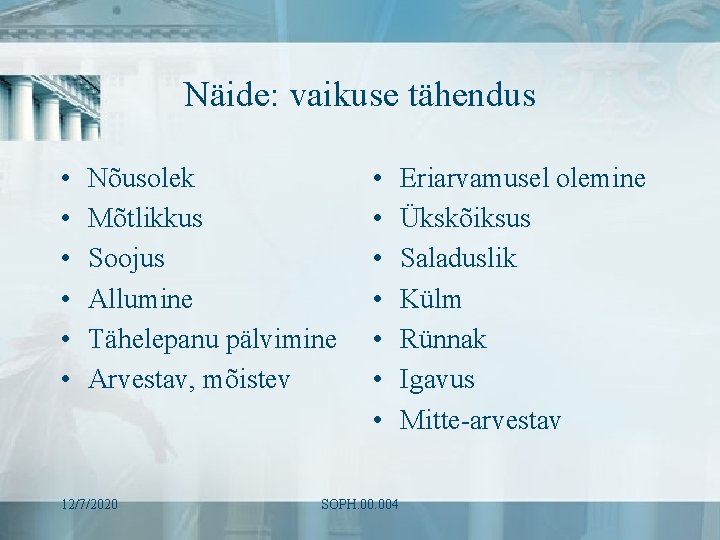 Näide: vaikuse tähendus

• Nõusolek
• Mõtlikkus
• Soojus
• Allumine
• Tähelepanu pälvimine
• Arvestav, mõistev

• Eriarvamusel olemine
• Ükskõiksus
• Saladuslik
• Külm
• Rünnak
• Igavus
• Mitte-arvestav

12/7/2020

SOPH.00.004